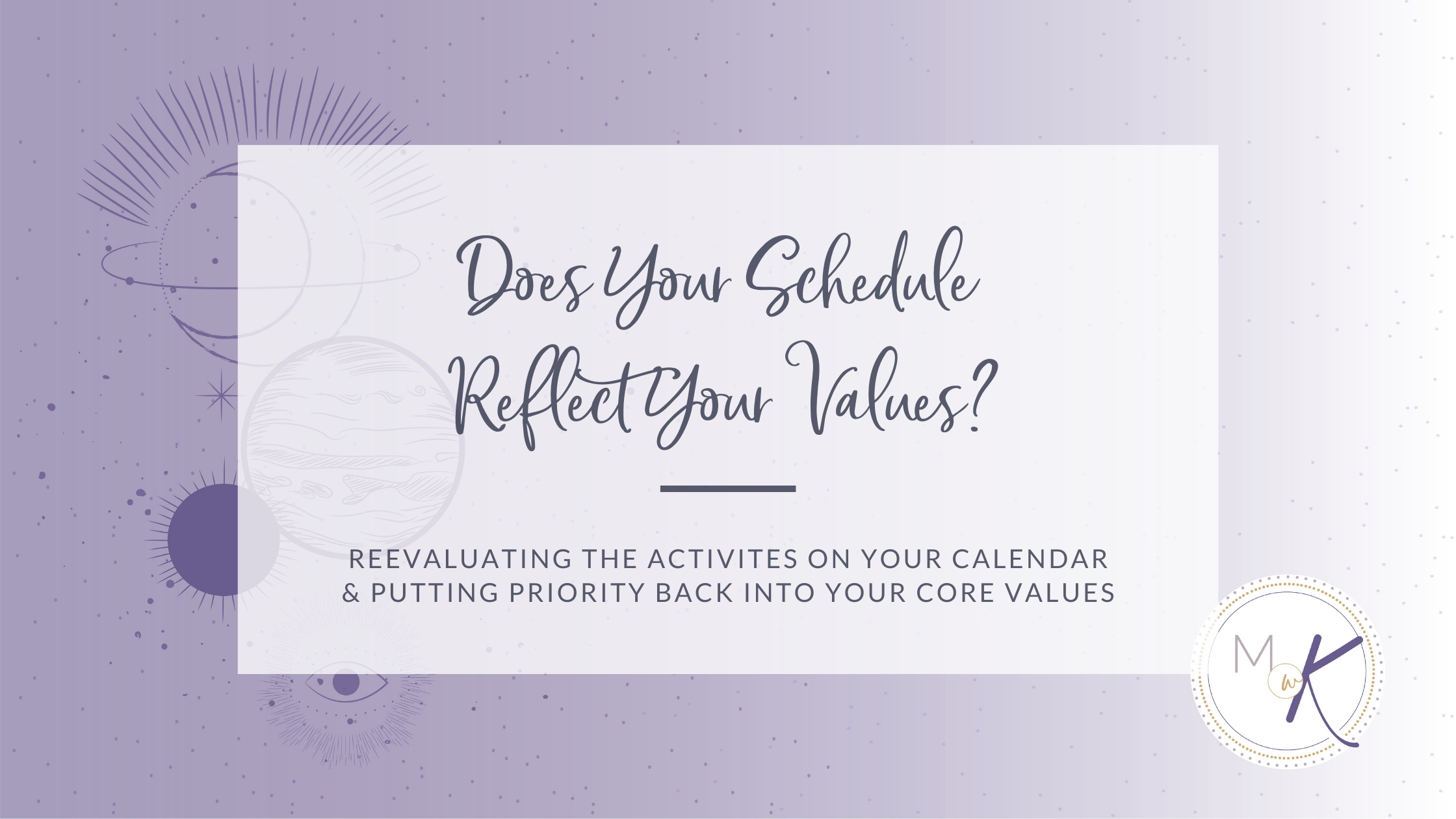 Does Your Schedule Reflect Your Values?

REEVALUATING THE ACTIVITES ON YOUR CALENDAR & PUTTING PRIORITY BACK INTO YOUR CORE VALUES

M w K